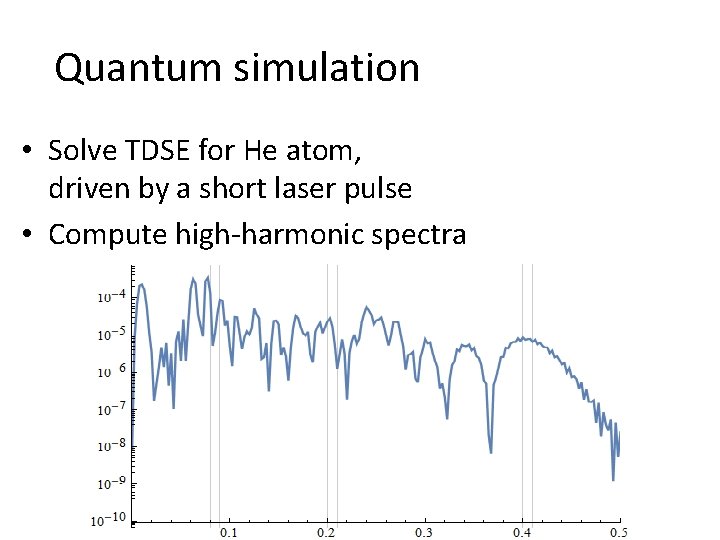 Quantum simulation

• Solve TDSE for He atom, driven by a short laser pulse

• Compute high-harmonic spectra

$10^{-4}$
$10^{-5}$
$10^{-6}$
$10^{-7}$
$10^{-8}$
$10^{-9}$
$10^{-10}$

0.1
0.2
0.3
0.4
0.5